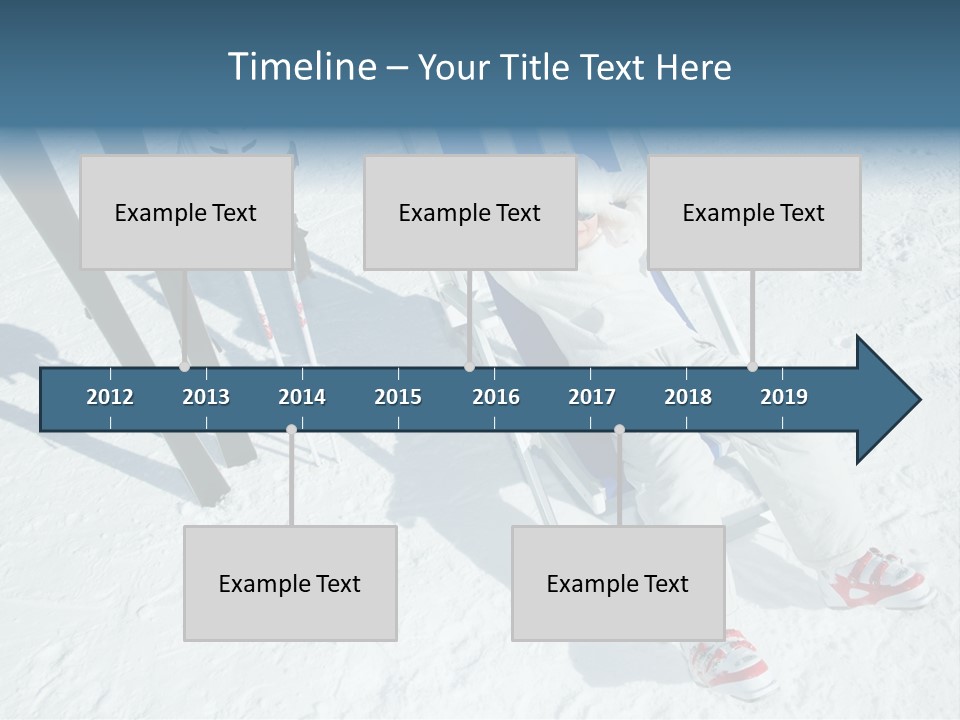 Timeline – Your Title Text Here

Example Text

Example Text

Example Text

2012 2013 2014 2015 2016 2017 2018 2019

Example Text

Example Text